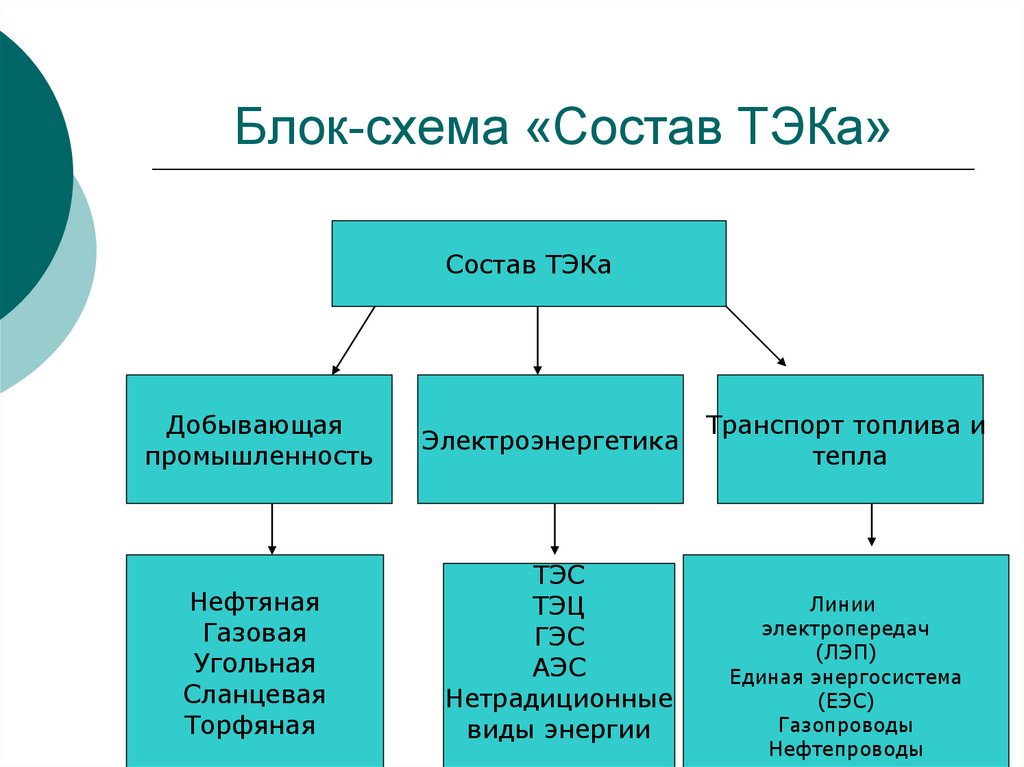 Блок-схема «Состав ТЭКа»

Состав ТЭКа

Добывающая промышленность

Электроэнергетика

Транспорт топлива и тепла

Нефтяная
Газовая
Угольная
Сланцевая
Торфяная

ТЭС
ТЭЦ
ГЭС
АЭС
Нетрадиционные виды энергии

Линии электропередач (ЛЭП)
Единая энергосистема (ЕЭС)
Газопроводы
Нефтепроводы